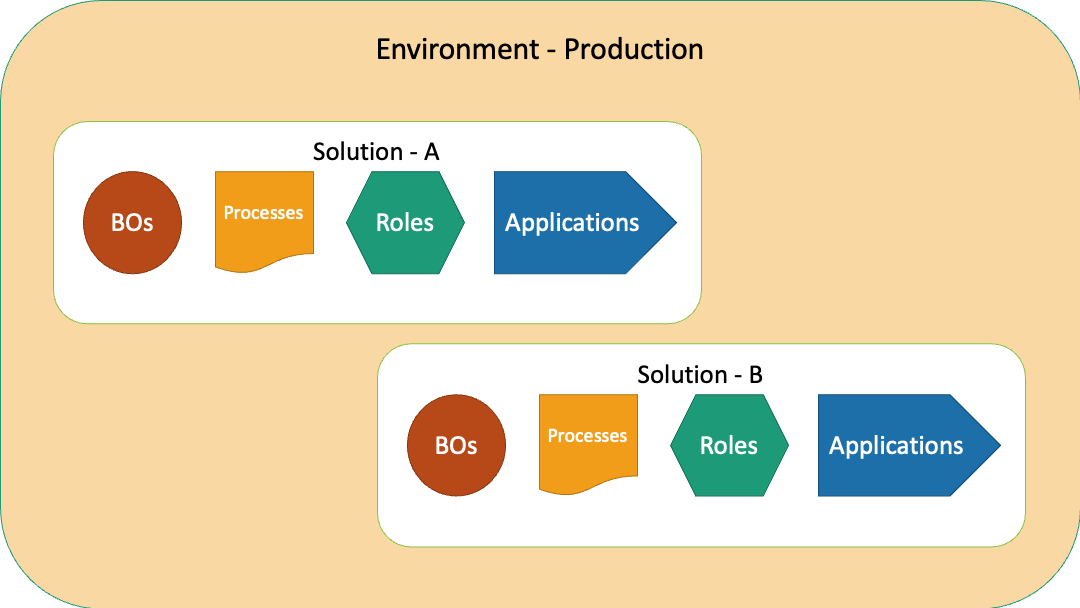 Environment - Production

Solution - A

BOs

Processes

Roles

Applications

Solution - B

BOs

Processes

Roles

Applications